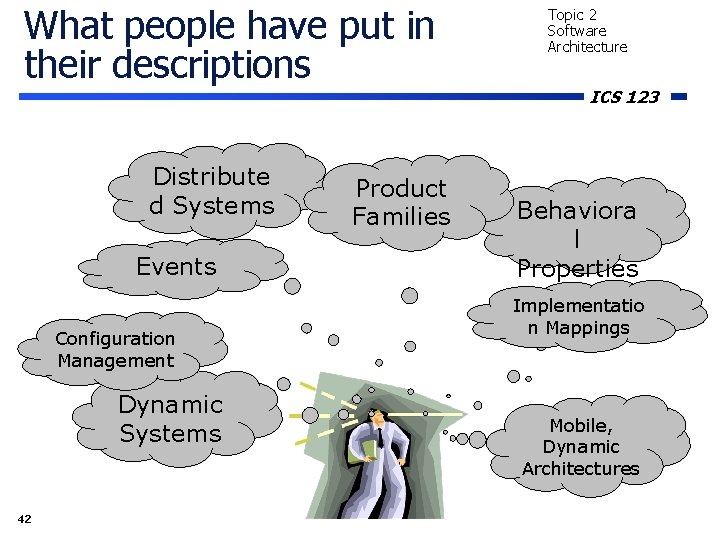 What people have put in their descriptions

Topic 2
Software
Architecture

ICS 123

Distribute d Systems

Product Families

Behaviora l Properties

Events

Implementatio n Mappings

Configuration Management

Dynamic Systems

Mobile, Dynamic Architectures

42